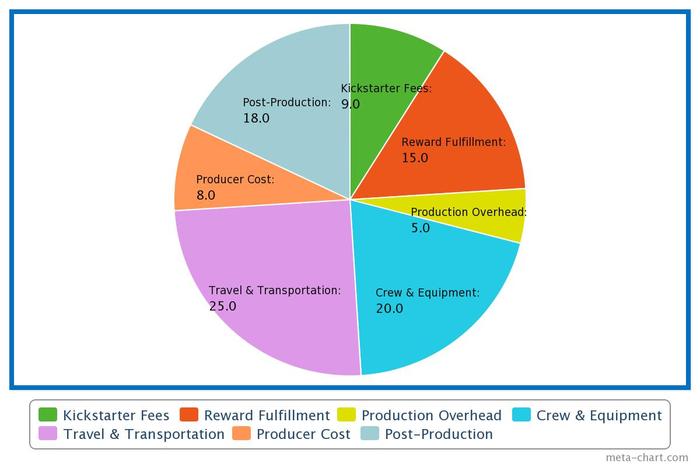 Kickstarter Fees:
9.0

Reward Fulfillment:
15.0

Production Overhead:
5.0

Crew & Equipment:
20.0

Travel & Transportation:
25.0

Producer Cost:
8.0

Post-Production:
18.0

Kickstarter Fees Reward Fulfillment Production Overhead Crew & Equipment Travel & Transportation Producer Cost Post-Production

meta-chart.com